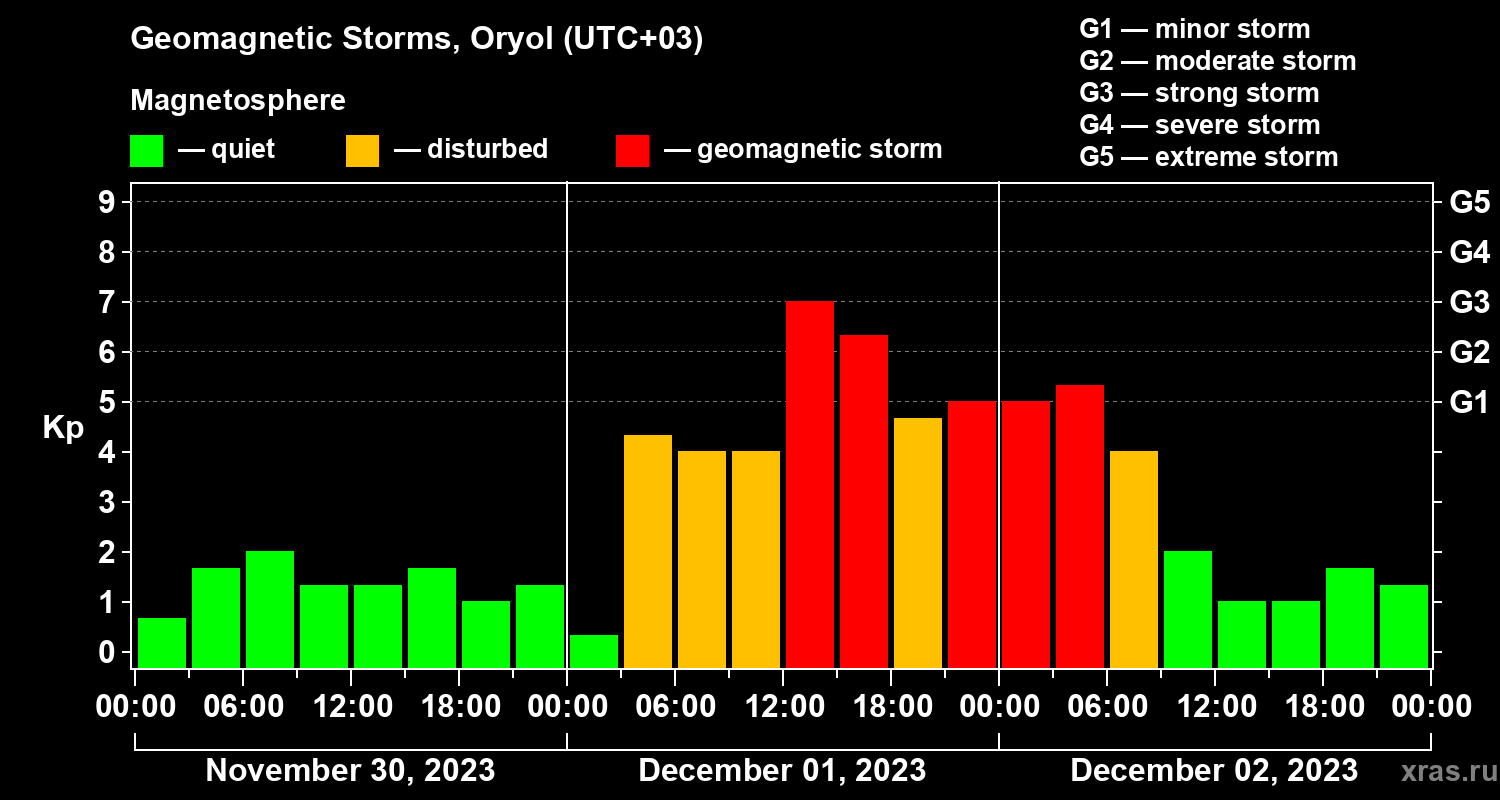 Geomagnetic Storms, Oryol (UTC+03)

Magnetosphere

— quiet — disturbed — geomagnetic storm

G1 — minor storm
G2 — moderate storm
G3 — strong storm
G4 — severe storm
G5 — extreme storm

Kp

9
8
7
6
5
4
3
2
1
0

G5
G4
G3
G2
G1

00:00 06:00 12:00 18:00 00:00 06:00 12:00 18:00 00:00 06:00 12:00 18:00 00:00

November 30, 2023 December 01, 2023 December 02, 2023

xras.ru